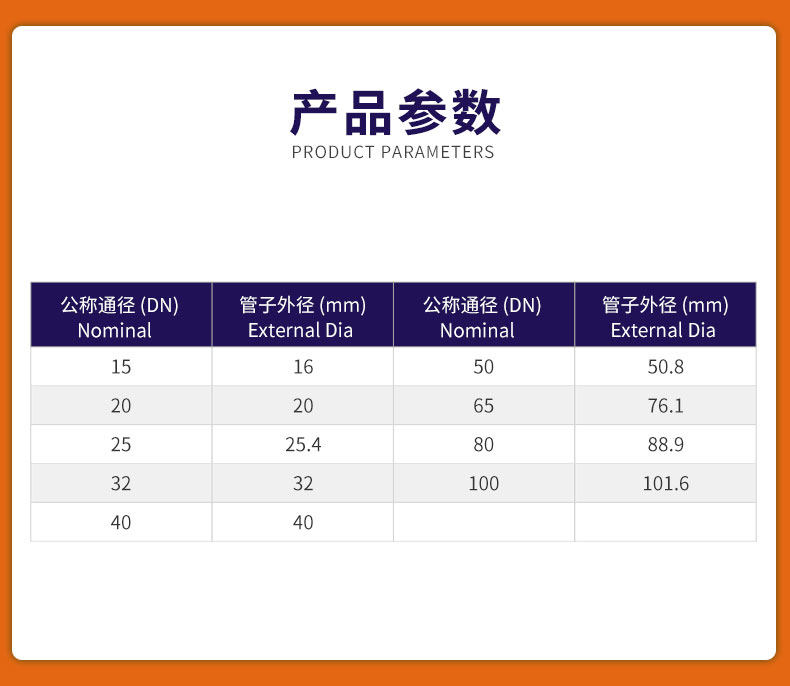 产品参数
PRODUCT PARAMETERS

| 公称通径 (DN) Nominal | 管子外径 (mm) External Dia | 公称通径 (DN) Nominal | 管子外径 (mm) External Dia |
|---|---|---|---|
| 15 | 16 | 50 | 50.8 |
| 20 | 20 | 65 | 76.1 |
| 25 | 25.4 | 80 | 88.9 |
| 32 | 32 | 100 | 101.6 |
| 40 | 40 | | |